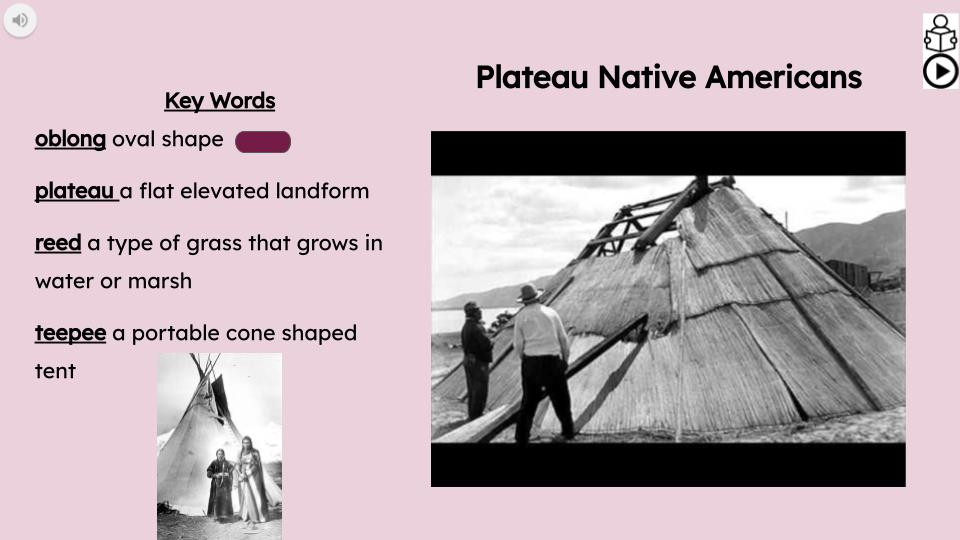 Plateau Native Americans

Key Words

oblong oval shape

plateau a flat elevated landform

reed a type of grass that grows in water or marsh

teepee a portable cone shaped tent